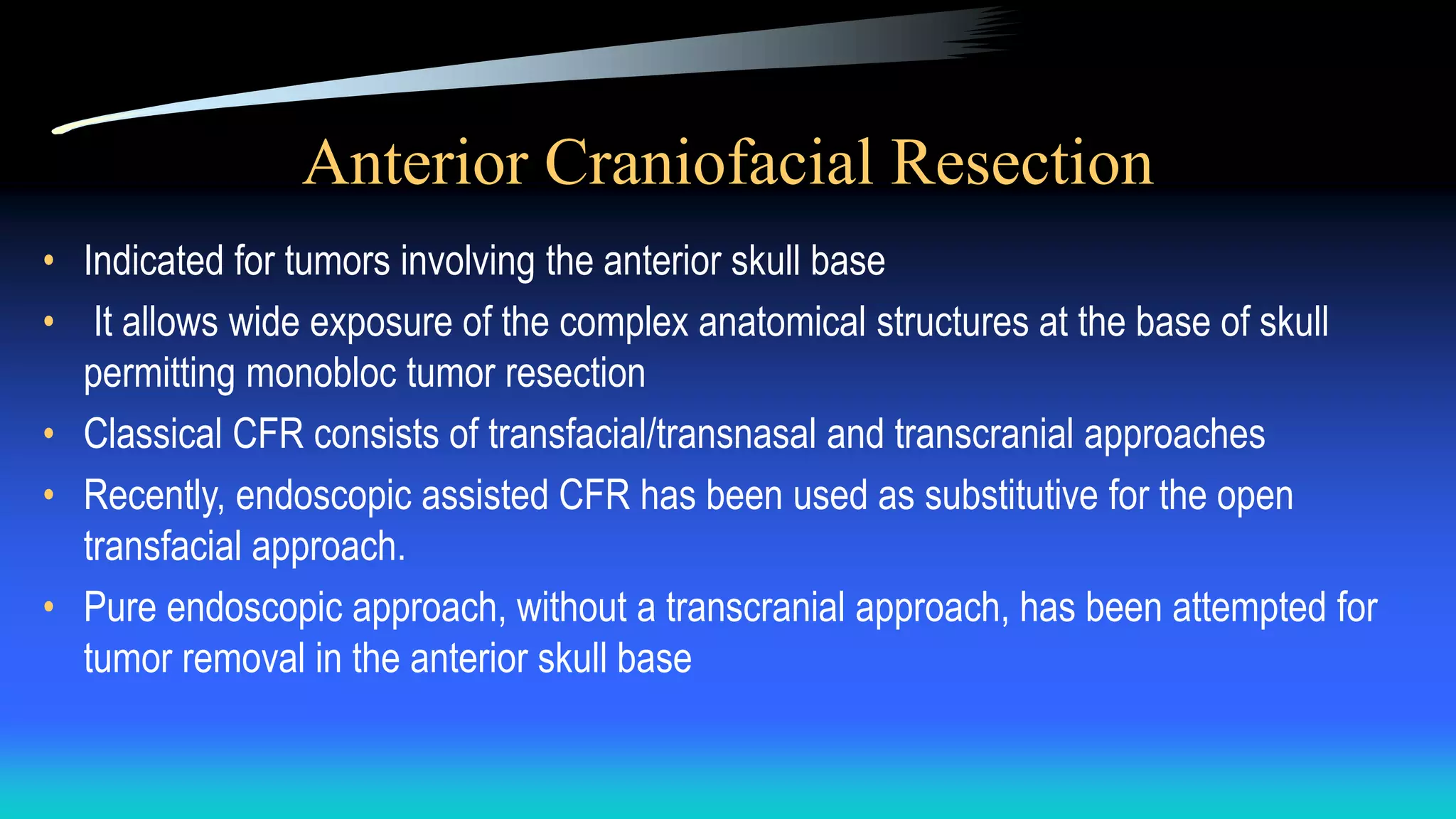 Anterior Craniofacial Resection

• Indicated for tumors involving the anterior skull base

• It allows wide exposure of the complex anatomical structures at the base of skull permitting monobloc tumor resection

• Classical CFR consists of transfacial/transnasal and transcranial approaches

• Recently, endoscopic assisted CFR has been used as substitutive for the open transfacial approach.

• Pure endoscopic approach, without a transcranial approach, has been attempted for tumor removal in the anterior skull base